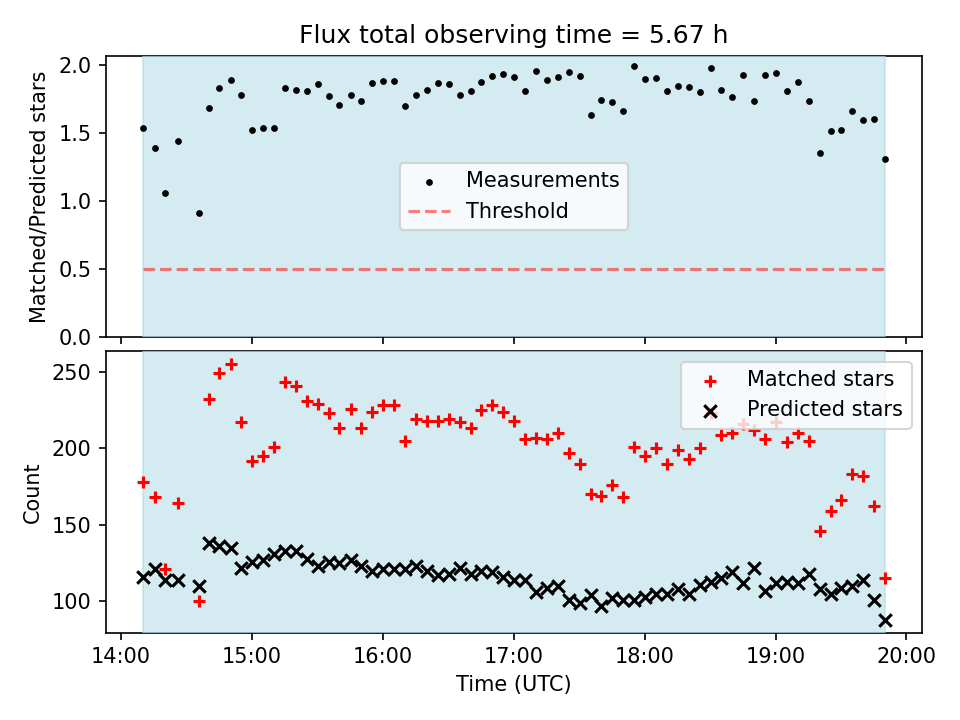 Flux total observing time = 5.67 h

Matched/Predicted stars

2.0
1.5
1.0
0.5
0.0

Measurements
Threshold

Count

250
200
150
100

Matched stars
Predicted stars

14:00 15:00 16:00 17:00 18:00 19:00 20:00

Time (UTC)